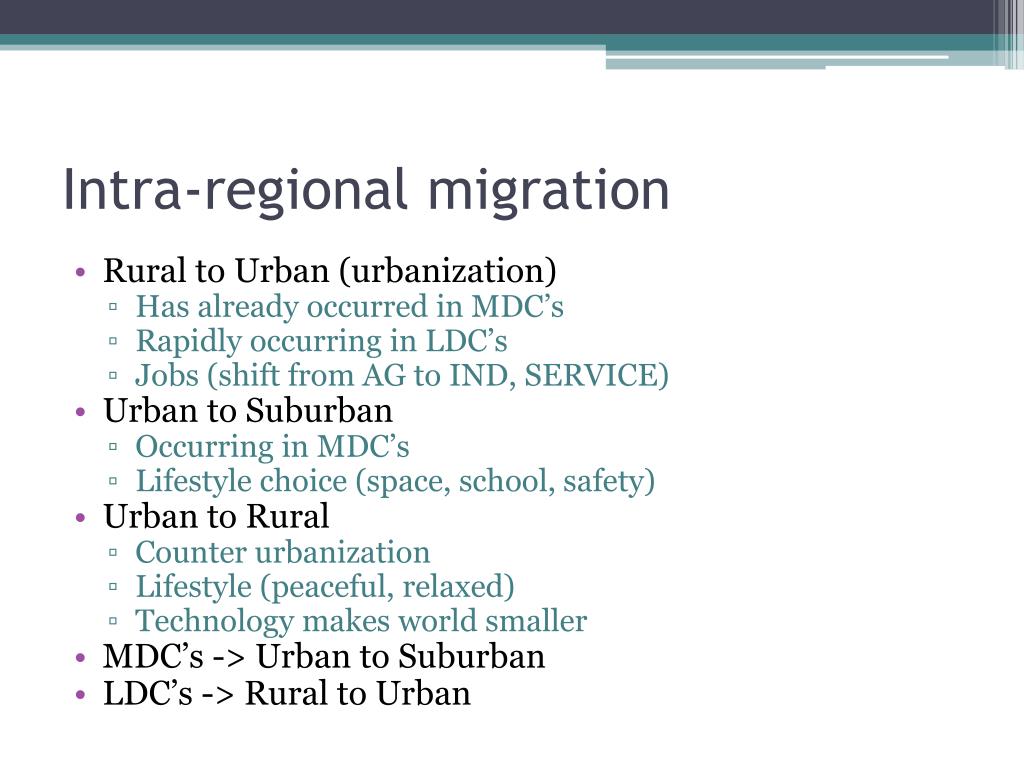 Intra-regional migration

• Rural to Urban (urbanization)
▫ Has already occurred in MDC’s
▫ Rapidly occurring in LDC’s
▫ Jobs (shift from AG to IND, SERVICE)
• Urban to Suburban
▫ Occurring in MDC’s
▫ Lifestyle choice (space, school, safety)
• Urban to Rural
▫ Counter urbanization
▫ Lifestyle (peaceful, relaxed)
▫ Technology makes world smaller
• MDC’s -> Urban to Suburban
• LDC’s -> Rural to Urban